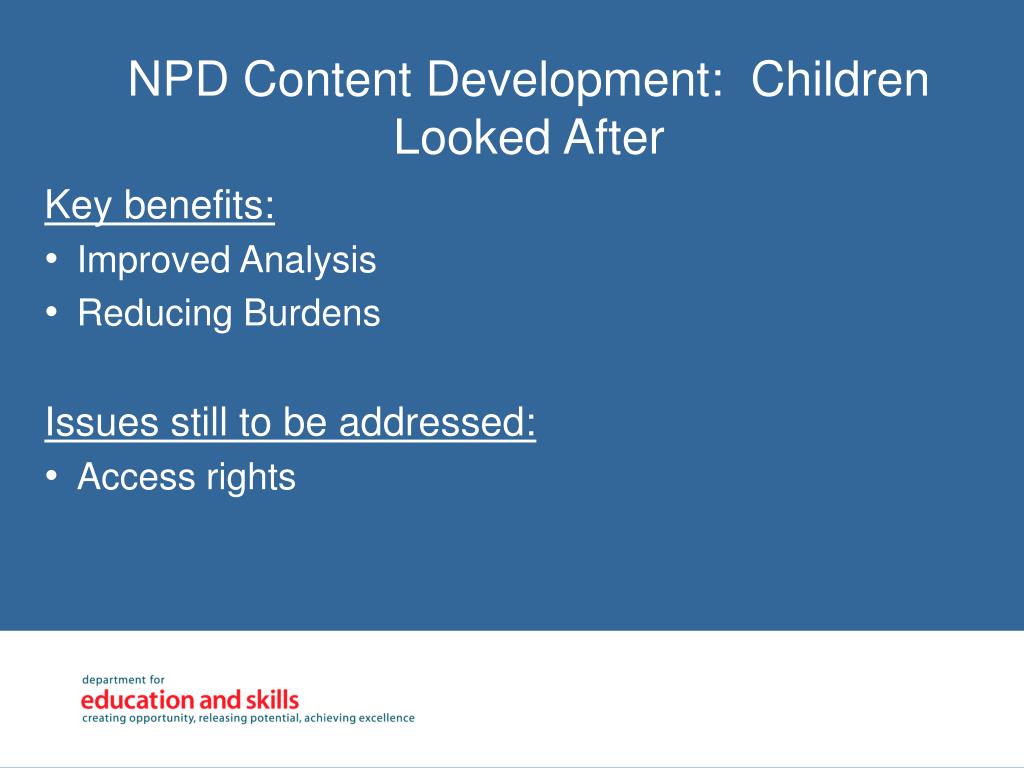 NPD Content Development: Children Looked After

Key benefits:
• Improved Analysis
• Reducing Burdens

Issues still to be addressed:
• Access rights

department for
education and skills
creating opportunity, releasing potential, achieving excellence